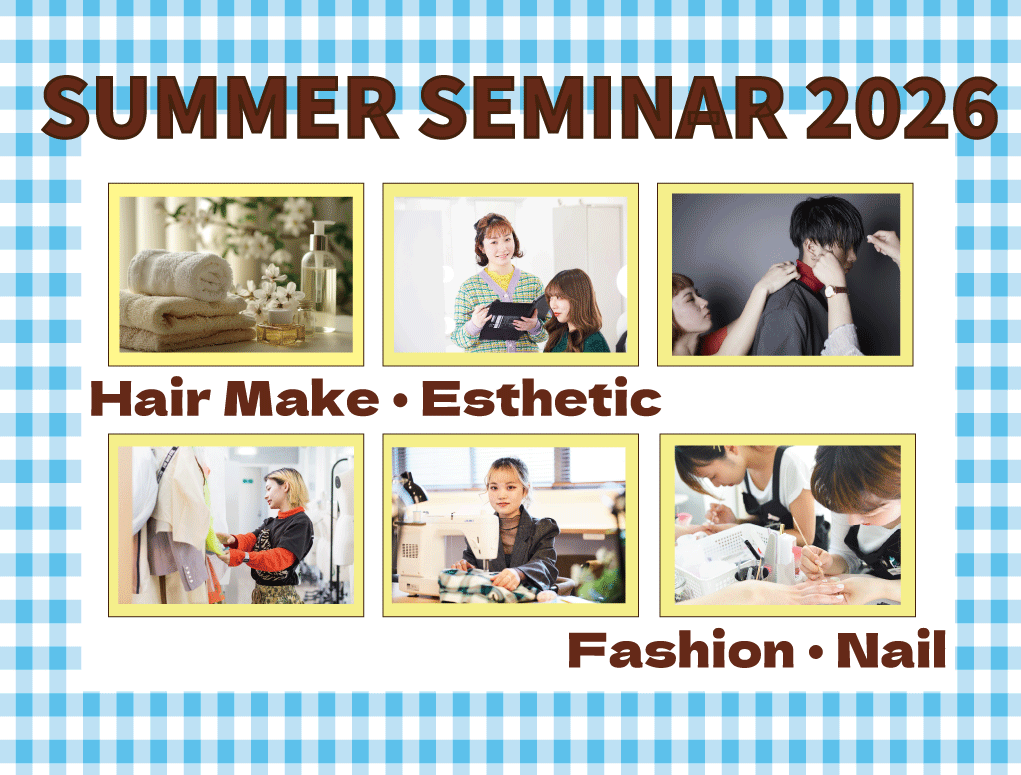 SUMMER SEMINAR 2026

Hair Make • Esthetic

Fashion • Nail